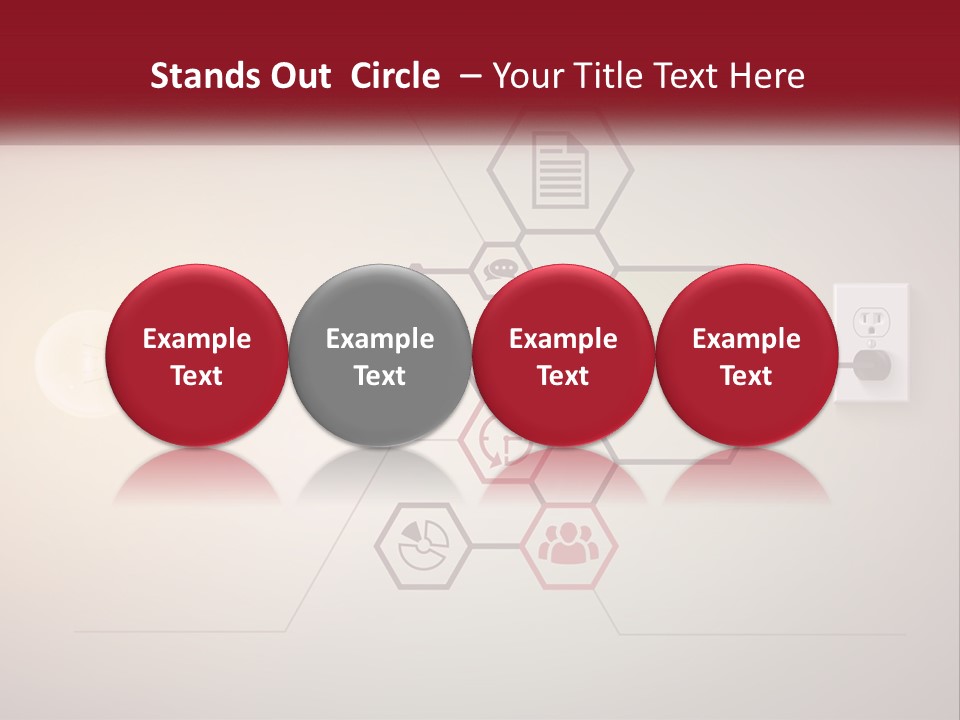 Stands Out Circle – Your Title Text Here

Example Text

Example Text

Example Text

Example Text